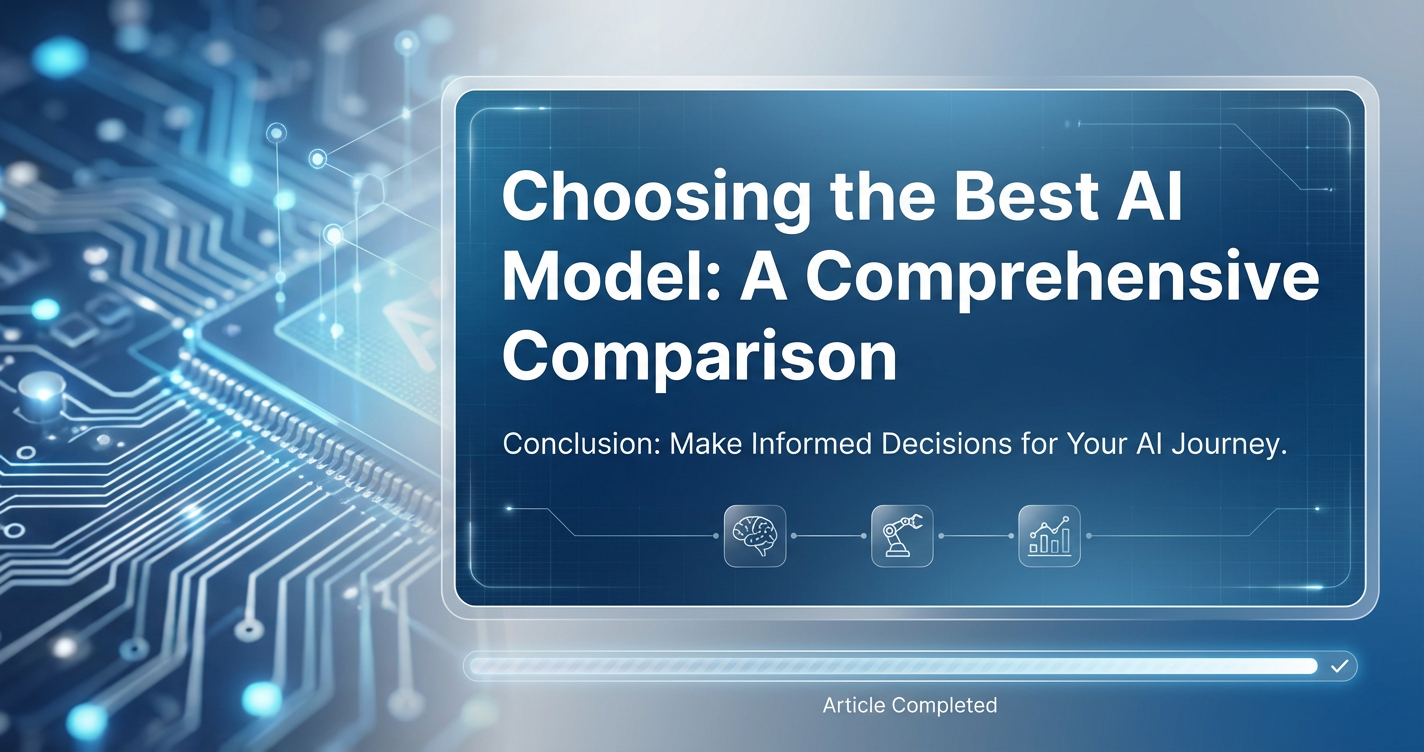 Choosing the Best AI Model: A Comprehensive Comparison

Conclusion: Make Informed Decisions for Your AI Journey.

Article Completed